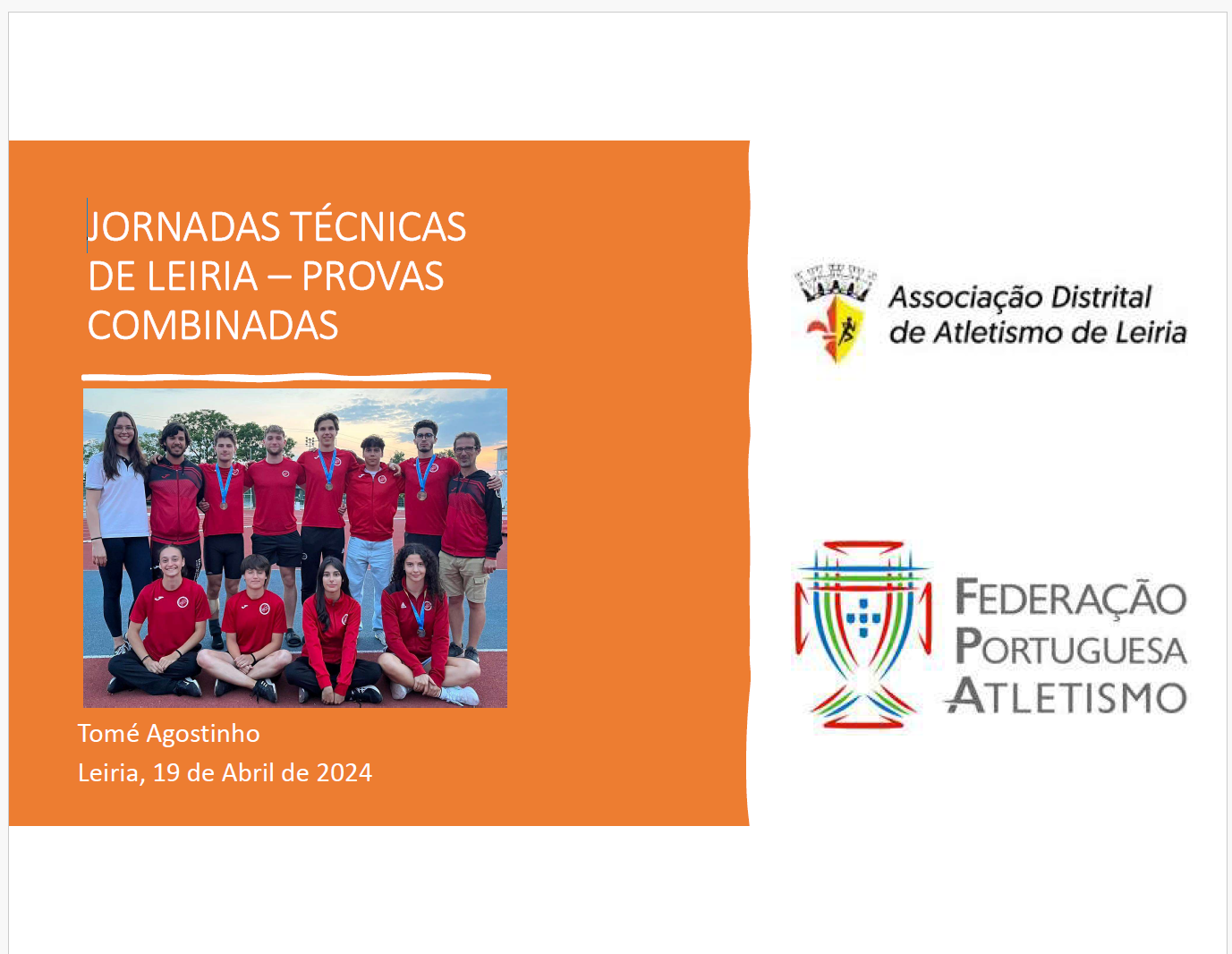 JORNADAS TÉCNICAS DE LEIRIA – PROVAS COMBINADAS

Tomé Agostinho
Leiria, 19 de Abril de 2024

Associação Distrital de Atletismo de Leiria

FEDERAÇÃO PORTUGUESA ATLETISMO